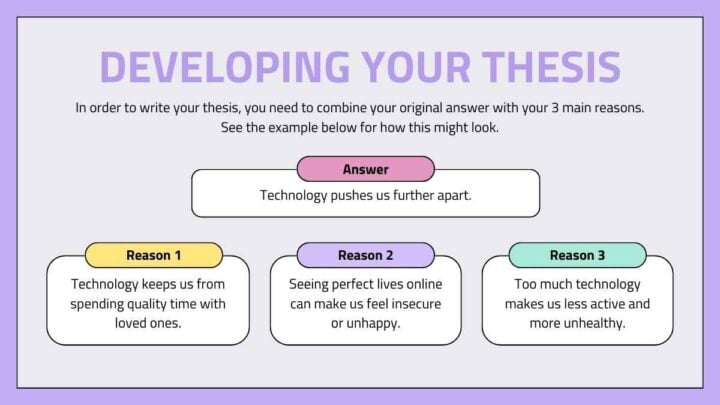 DEVELOPING YOUR THESIS

In order to write your thesis, you need to combine your original answer with your 3 main reasons. See the example below for how this might look.

Answer

Technology pushes us further apart.

Reason 1

Technology keeps us from spending quality time with loved ones.

Reason 2

Seeing perfect lives online can make us feel insecure or unhappy.

Reason 3

Too much technology makes us less active and more unhealthy.